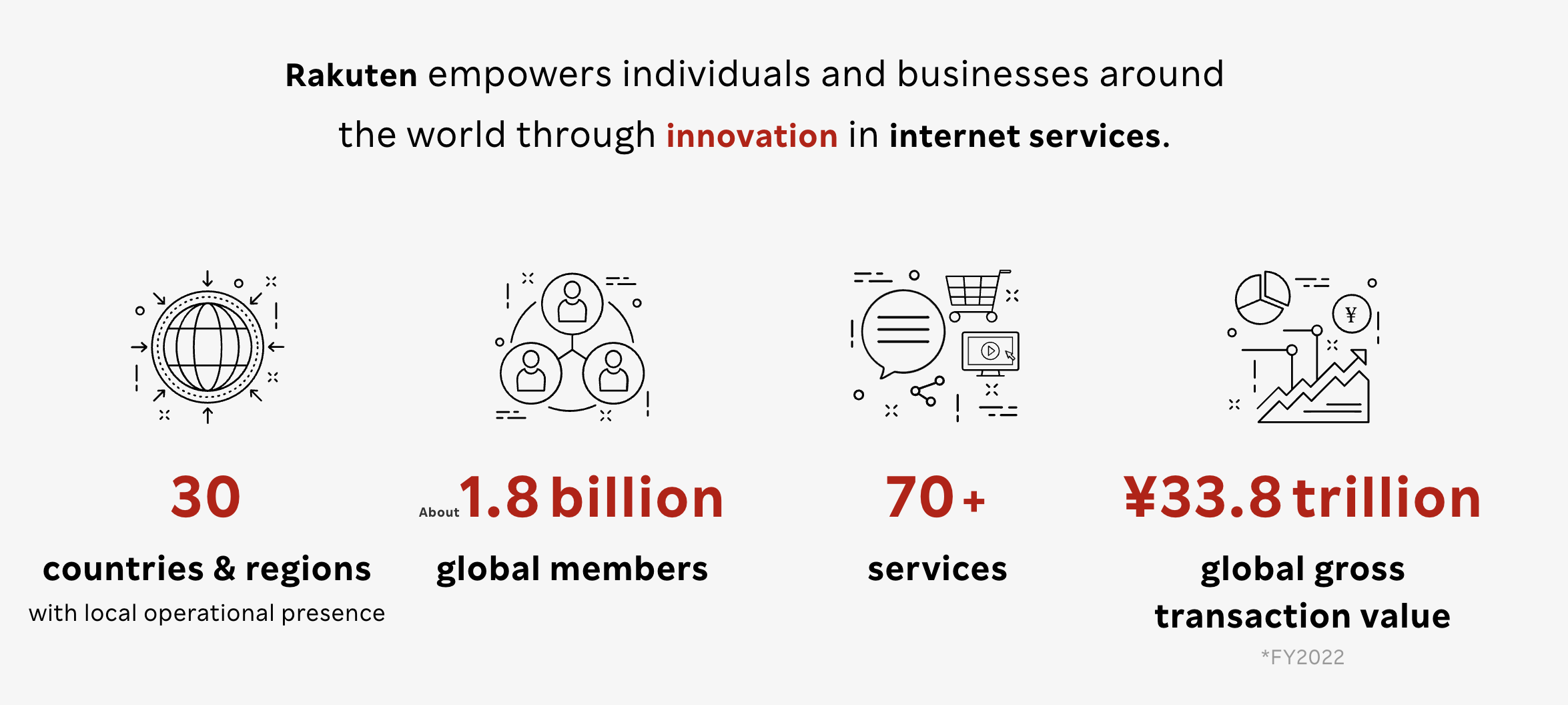 Rakuten empowers individuals and businesses around the world through innovation in internet services.

¥

30
countries & regions
with local operational presence

About 1.8 billion
global members

70+
services

¥33.8 trillion
global gross transaction value
*FY2022